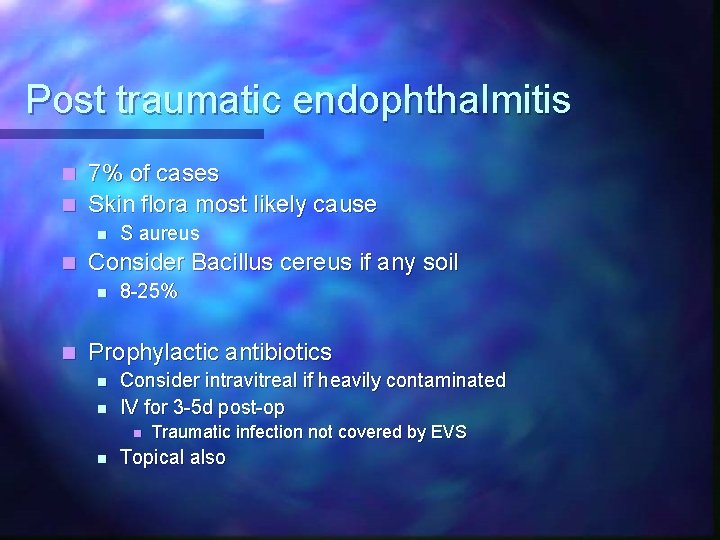 Post traumatic endophthalmitis

- 7% of cases
- Skin flora most likely cause
  - S aureus
- Consider Bacillus cereus if any soil
  - 8-25%

- Prophylactic antibiotics
  - Consider intravitreal if heavily contaminated
  - IV for 3-5d post-op
    - Traumatic infection not covered by EVS
  - Topical also